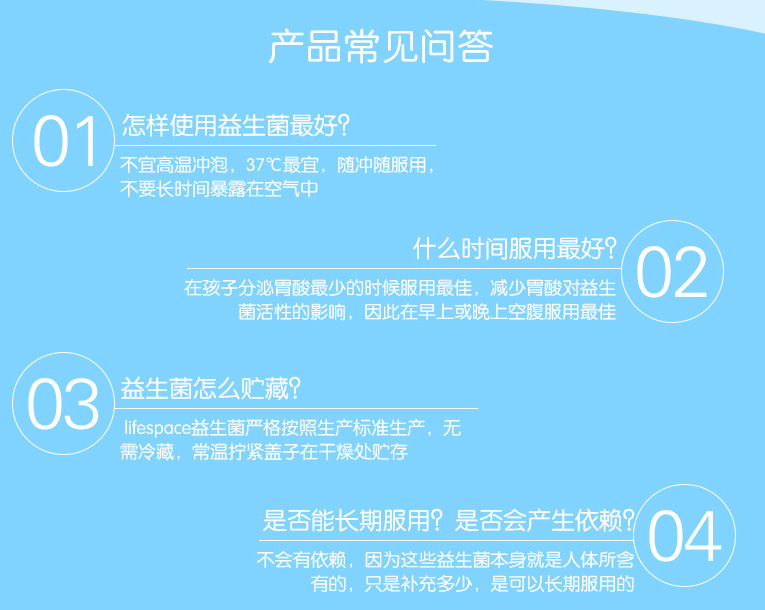 产品常见问答

01
怎样使用益生菌最好？
不宜高温冲泡，37℃最宜，随冲随服用，不要长时间暴露在空气中

什么时间服用最好？
02
在孩子分泌胃酸最少的时候服用最佳，减少胃酸对益生菌活性的影响，因此在早上或晚上空腹服用最佳

03
益生菌怎么贮藏？
lifespace益生菌严格按照生产标准生产，无需冷藏，常温拧紧盖子在干燥处贮存

是否能长期服用？是否会产生依赖？
04
不会有依赖，因为这些益生菌本身就是人体所含有的，只是补充多少，是可以长期服用的